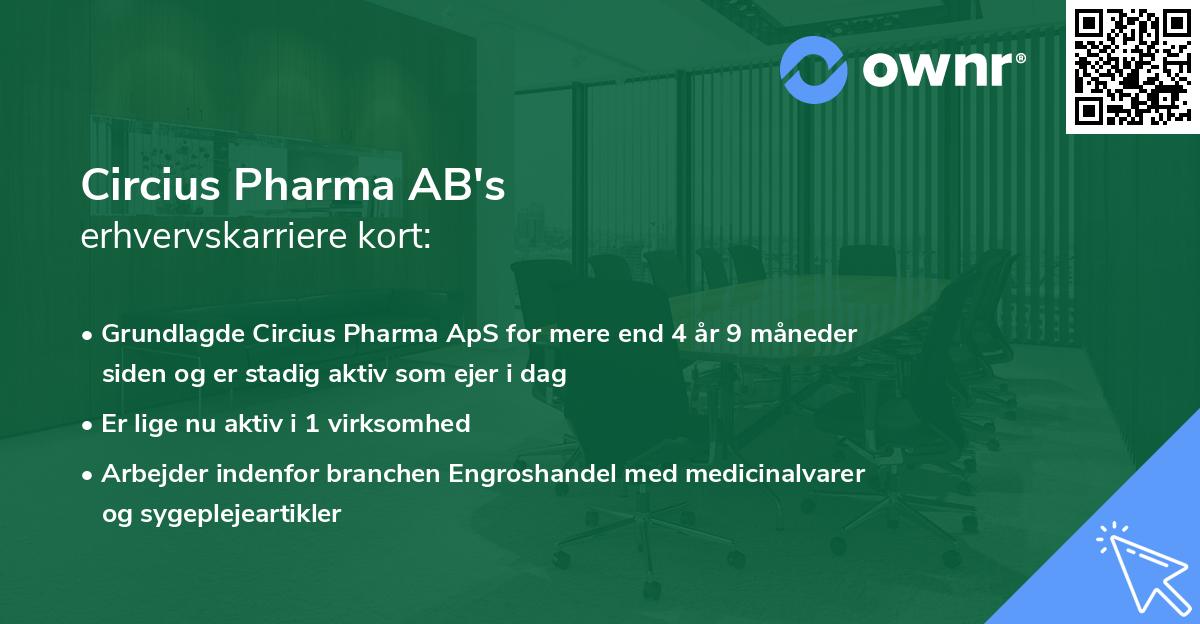 ownr®

Circius Pharma AB's
erhvervskarriere kort:

• Grundlagde Circius Pharma ApS for mere end 4 år 9 måneder siden og er stadig aktiv som ejer i dag
• Er lige nu aktiv i 1 virksomhed
• Arbejder indenfor branchen Engroshandel med medicinalvarer og sygeplejeartikler